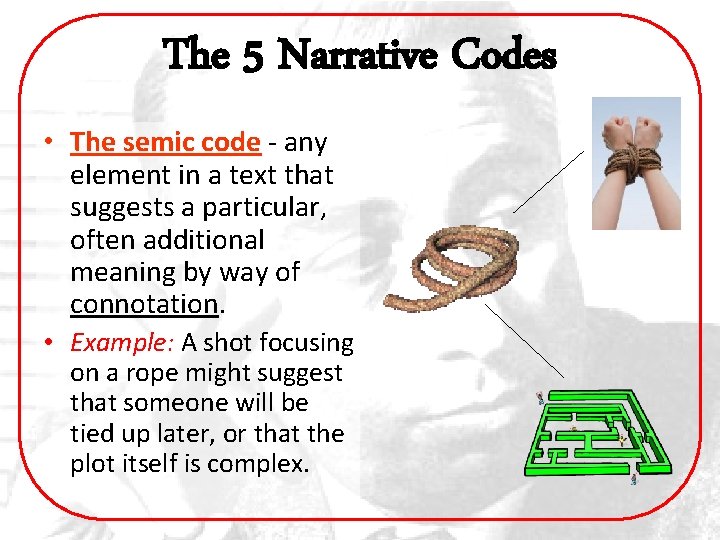 The 5 Narrative Codes

• The semic code - any element in a text that suggests a particular, often additional meaning by way of connotation.

• Example: A shot focusing on a rope might suggest that someone will be tied up later, or that the plot itself is complex.